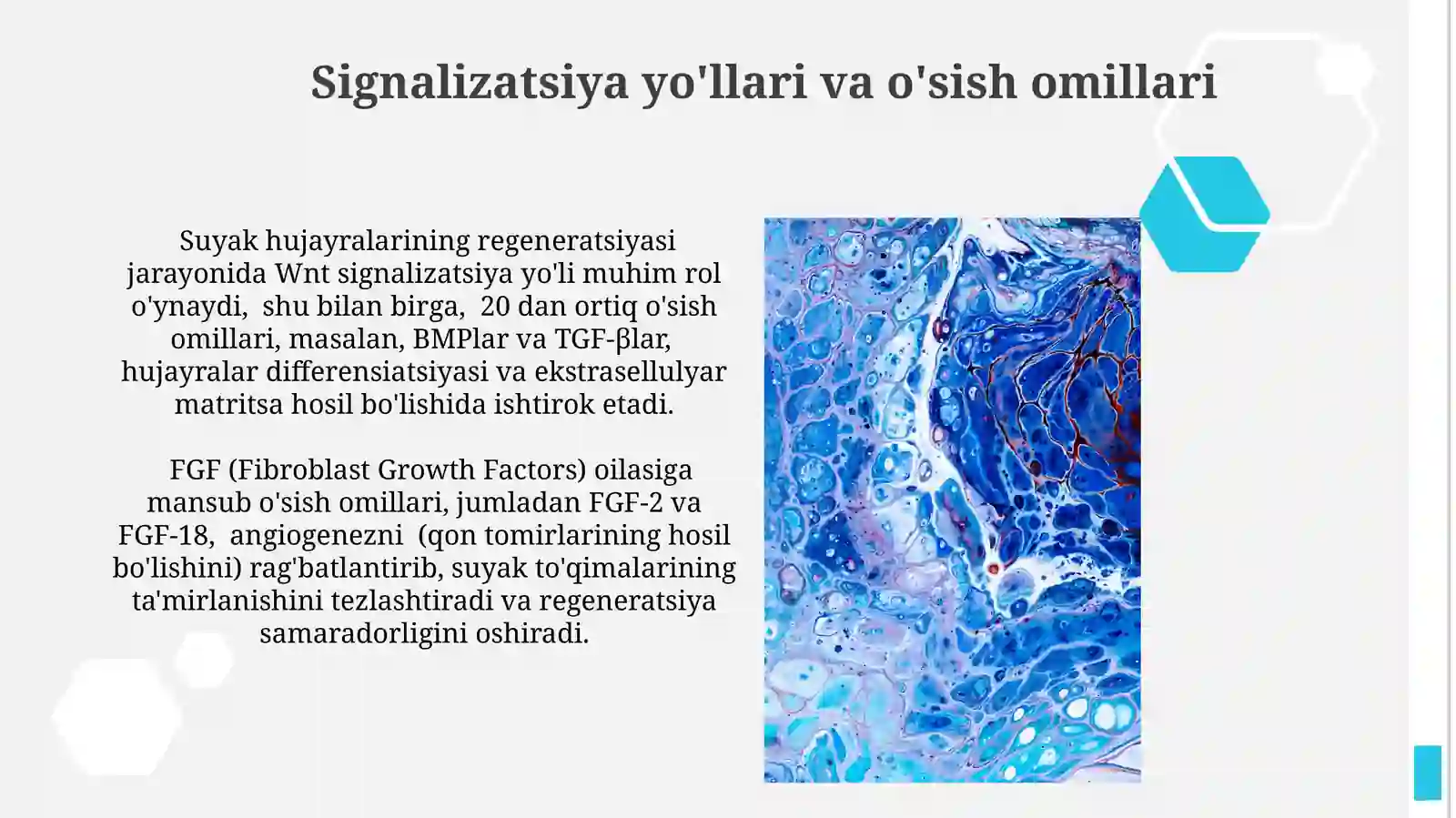 Signalizatsiya yo'llari va o'sish omillari

Suyak hujayralarining regeneratsiyasi jarayonida Wnt signalizatsiya yo'li muhim rol o'ynaydi, shu bilan birga, 20 dan ortiq o'sish omillari, masalan, BMPlar va TGF-βlar, hujayralar differensiatsiyasi va ekstrasellulyar matritsa hosil bo'lishida ishtirok etadi.

FGF (Fibroblast Growth Factors) oilasiga mansub o'sish omillari, jumladan FGF-2 va FGF-18, angiogenezni (qon tomirlarining hosil bo'lishini) rag'batlantirib, suyak to'qimalarining ta'mirlanishini tezlashtiradi va regeneratsiya samaradorligini oshiradi.